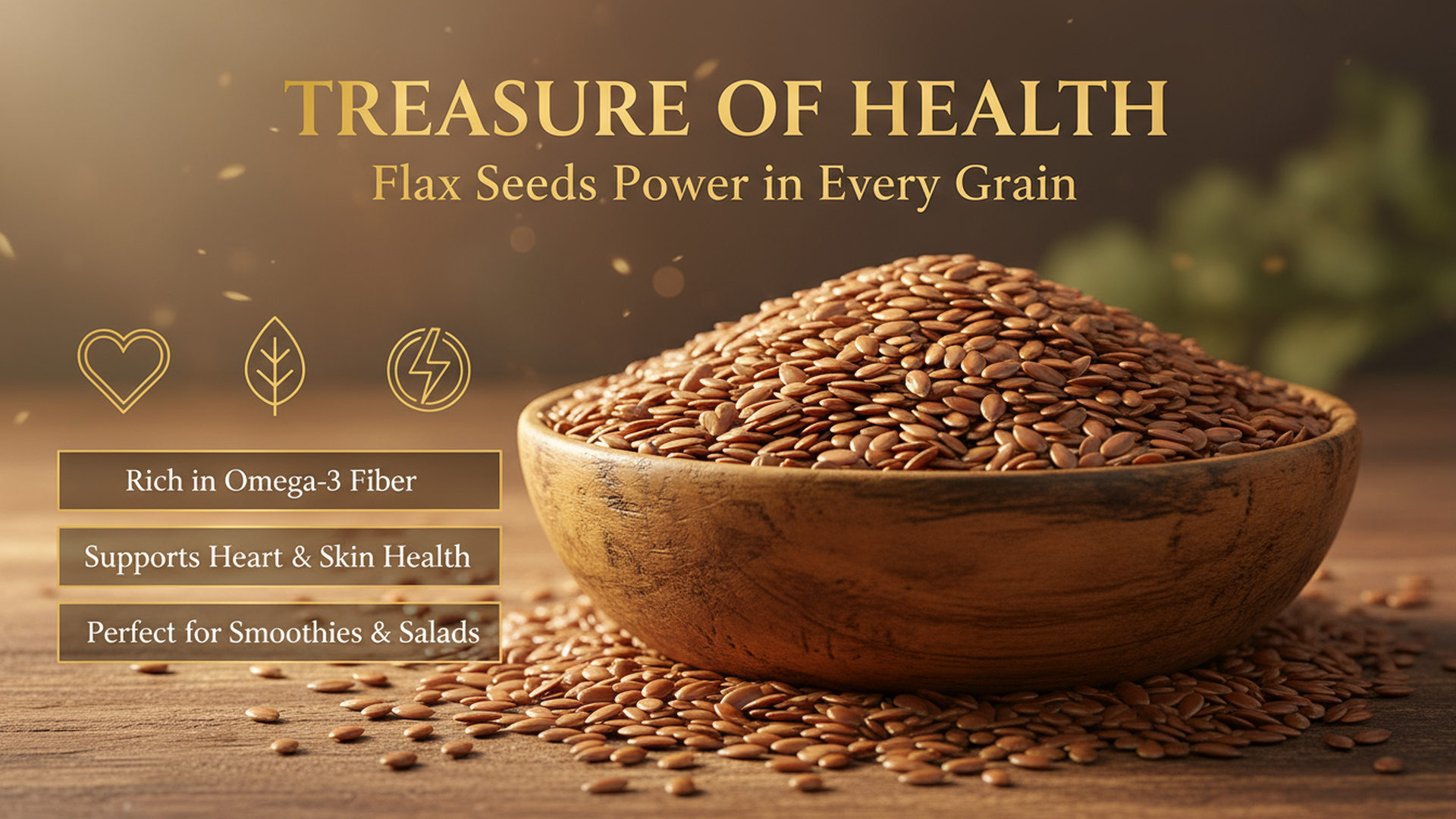 TREASURE OF HEALTH
Flax Seeds Power in Every Grain

Rich in Omega-3 Fiber

Supports Heart & Skin Health

Perfect for Smoothies & Salads